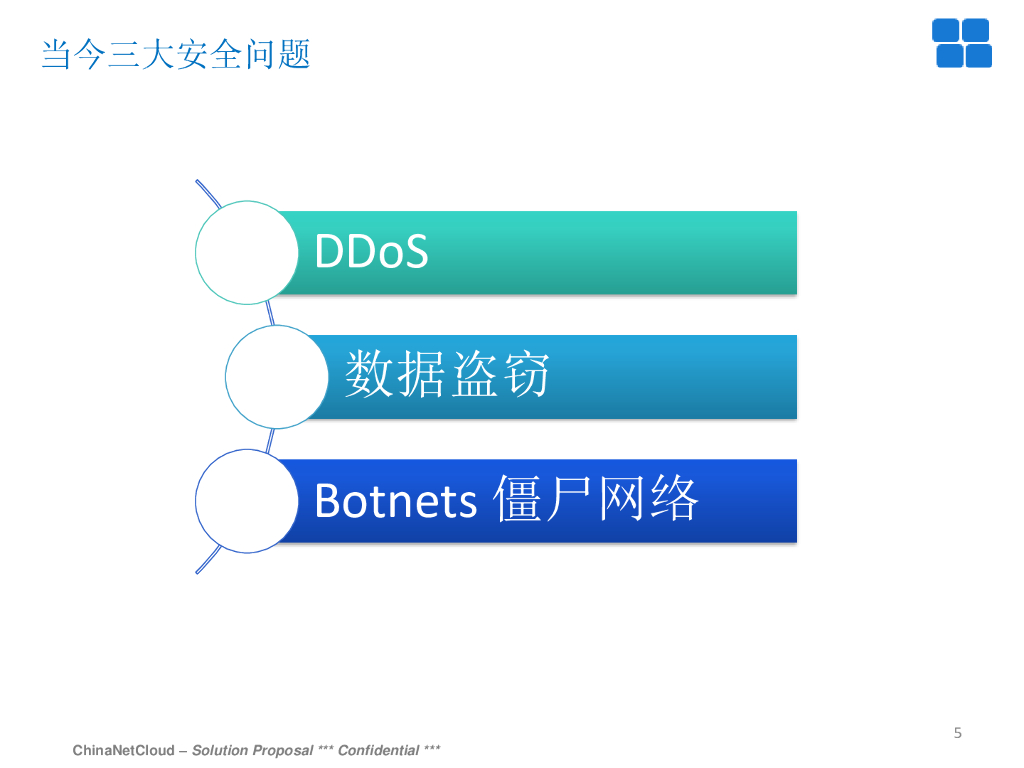 当今三大安全问题

DDoS

数据盗窃

Botnets 僵尸网络

5

ChinaNetCloud – Solution Proposal *** Confidential ***